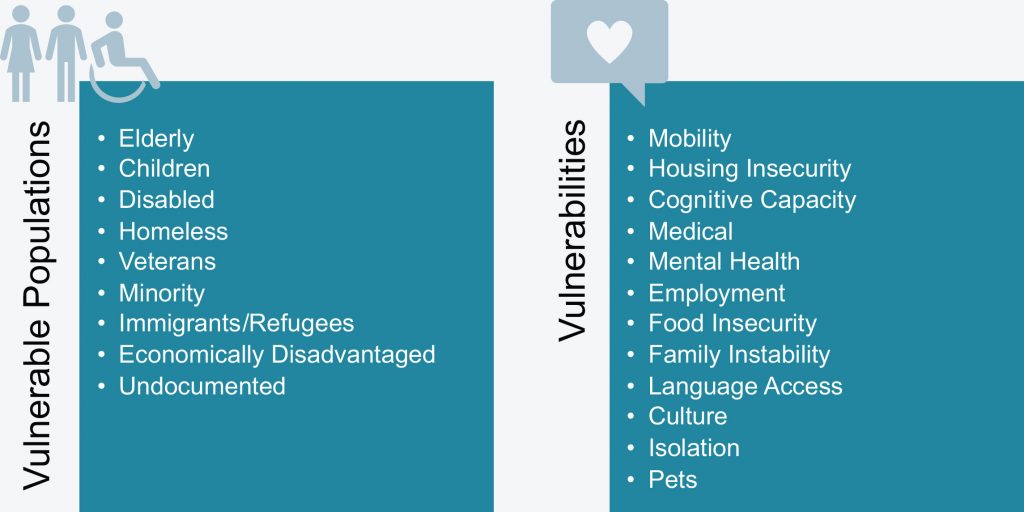 Vulnerable Populations

• Elderly
• Children
• Disabled
• Homeless
• Veterans
• Minority
• Immigrants/Refugees
• Economically Disadvantaged
• Undocumented

Vulnerabilities

• Mobility
• Housing Insecurity
• Cognitive Capacity
• Medical
• Mental Health
• Employment
• Food Insecurity
• Family Instability
• Language Access
• Culture
• Isolation
• Pets